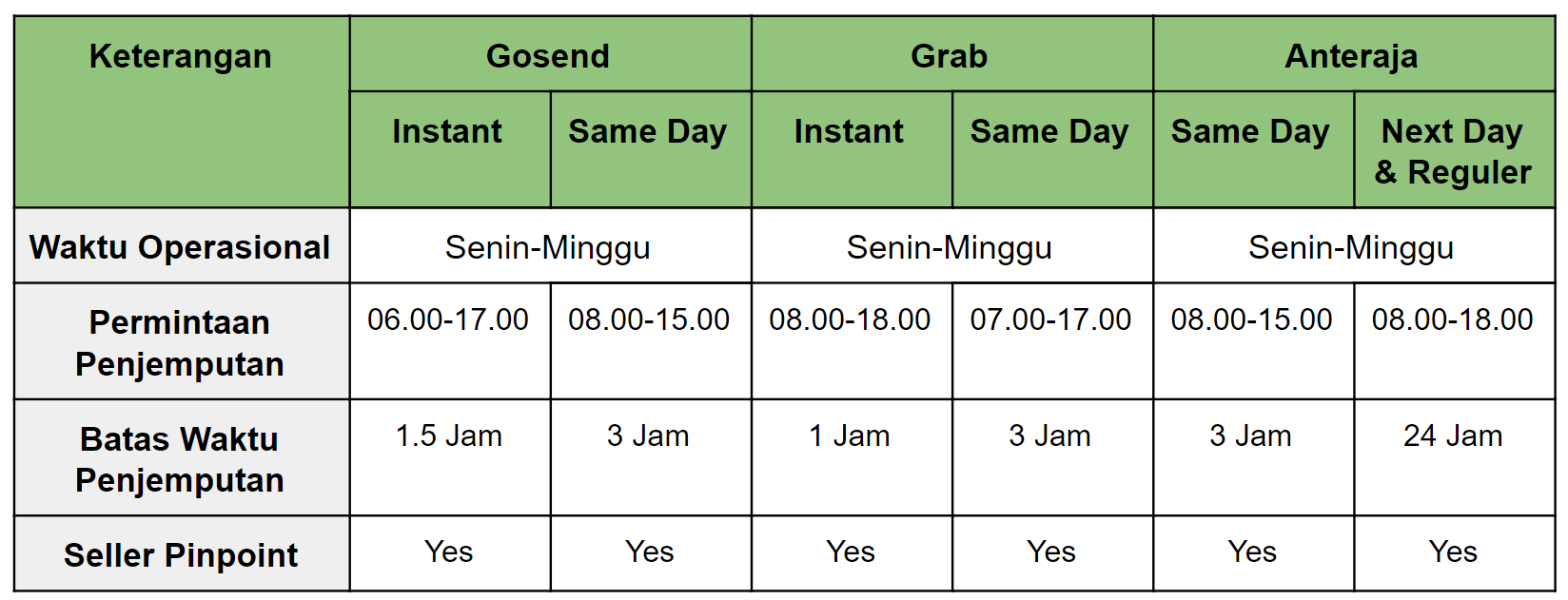 | Keterangan | Gosend | | Grab | | Anteraja | |
|---|---|---|---|---|---|---|
| | Instant | Same Day | Instant | Same Day | Same Day | Next Day & Reguler |
| Waktu Operasional | Senin-Minggu | | Senin-Minggu | | Senin-Minggu | |
| Permintaan Penjemputan | 06.00-17.00 | 08.00-15.00 | 08.00-18.00 | 07.00-17.00 | 08.00-15.00 | 08.00-18.00 |
| Batas Waktu Penjemputan | 1.5 Jam | 3 Jam | 1 Jam | 3 Jam | 3 Jam | 24 Jam |
| Seller Pinpoint | Yes | Yes | Yes | Yes | Yes | Yes |